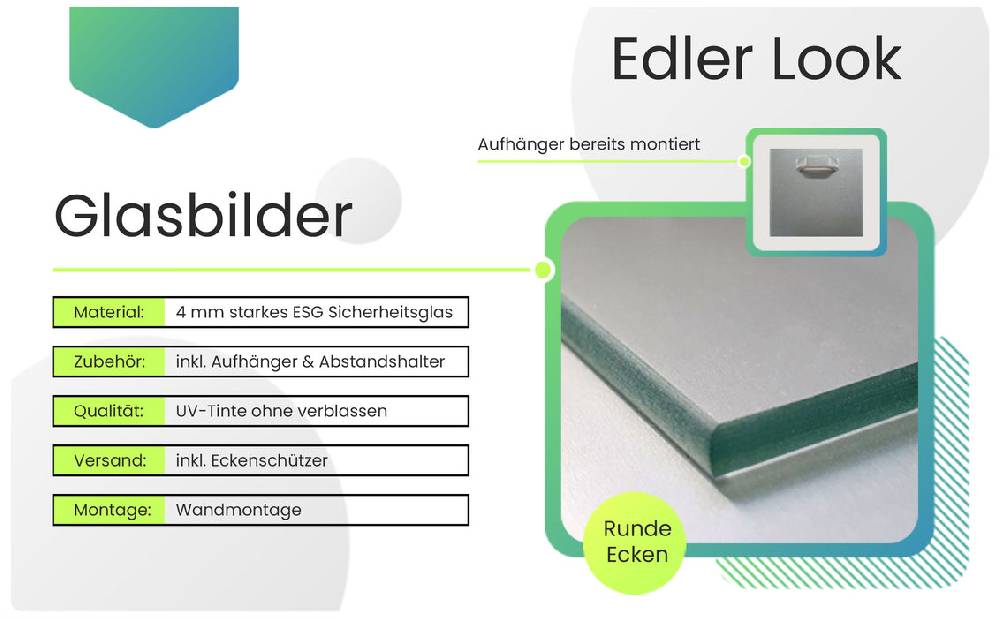 Edler Look

Aufhänger bereits montiert

Glasbilder

| Material: | 4 mm starkes ESG Sicherheitsglas |
|---|---|
| Zubehör: | inkl. Aufhänger & Abstandshalter |
| Qualität: | UV-Tinte ohne verblassen |
| Versand: | inkl. Eckenschützer |
| Montage: | Wandmontage |

Runde Ecken